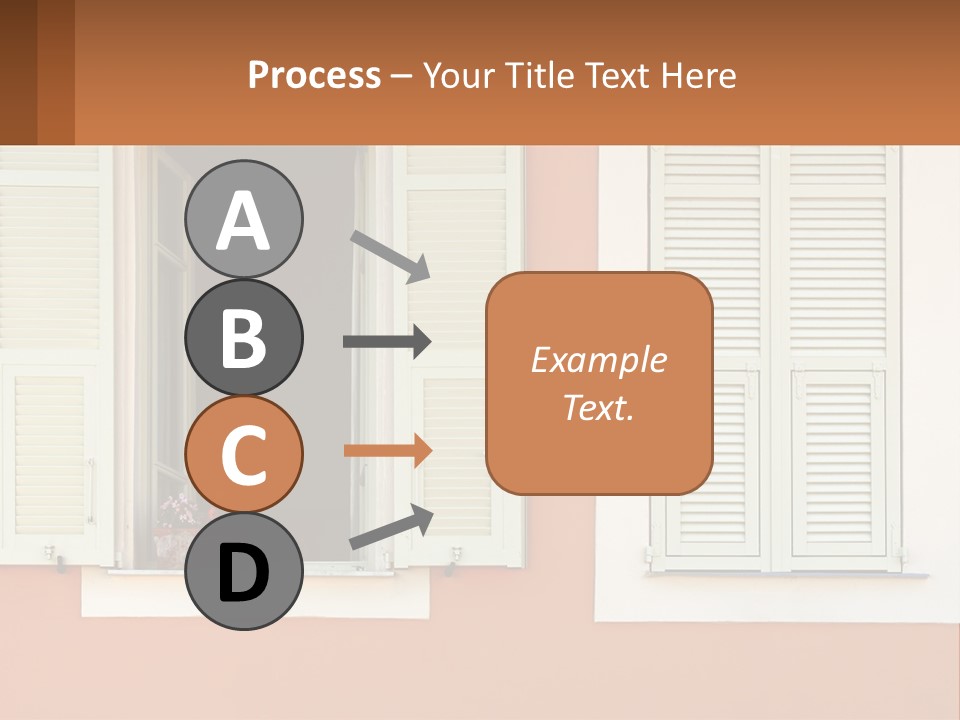 Process – Your Title Text Here

A

B

C

D

Example Text.